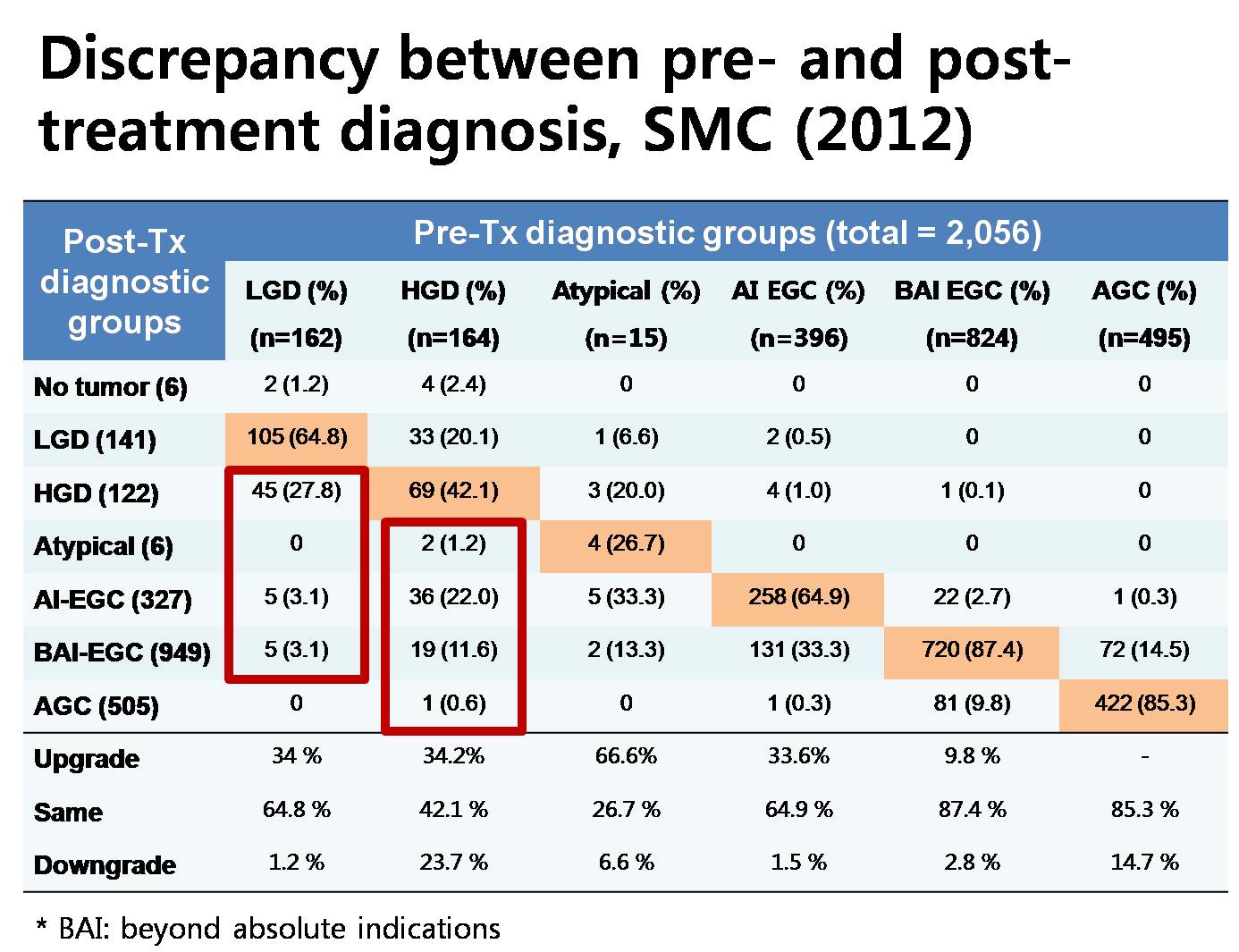 Discrepancy between pre- and post-treatment diagnosis, SMC (2012)

| Post-Tx diagnostic groups | Pre-Tx diagnostic groups (total = 2,056) | | | | | |
|---|---|---|---|---|---|---|
| | LGD (%) (n=162) | HGD (%) (n=164) | Atypical (%) (n=15) | AI EGC (%) (n=396) | BAI EGC (%) (n=824) | AGC (%) (n=495) |
| No tumor (6) | 2 (1.2) | 4 (2.4) | 0 | 0 | 0 | 0 |
| LGD (141) | 105 (64.8) | 33 (20.1) | 1 (6.6) | 2 (0.5) | 0 | 0 |
| HGD (122) | 45 (27.8) | 69 (42.1) | 3 (20.0) | 4 (1.0) | 1 (0.1) | 0 |
| Atypical (6) | 0 | 2 (1.2) | 4 (26.7) | 0 | 0 | 0 |
| AI-EGC (327) | 5 (3.1) | 36 (22.0) | 5 (33.3) | 258 (64.9) | 22 (2.7) | 1 (0.3) |
| BAI-EGC (949) | 5 (3.1) | 19 (11.6) | 2 (13.3) | 131 (33.3) | 720 (87.4) | 72 (14.5) |
| AGC (505) | 0 | 1 (0.6) | 0 | 1 (0.3) | 81 (9.8) | 422 (85.3) |
| Upgrade | 34 % | 34.2% | 66.6% | 33.6% | 9.8 % | - |
| Same | 64.8 % | 42.1 % | 26.7 % | 64.9 % | 87.4 % | 85.3 % |
| Downgrade | 1.2 % | 23.7 % | 6.6 % | 1.5 % | 2.8 % | 14.7 % |

* BAI: beyond absolute indications